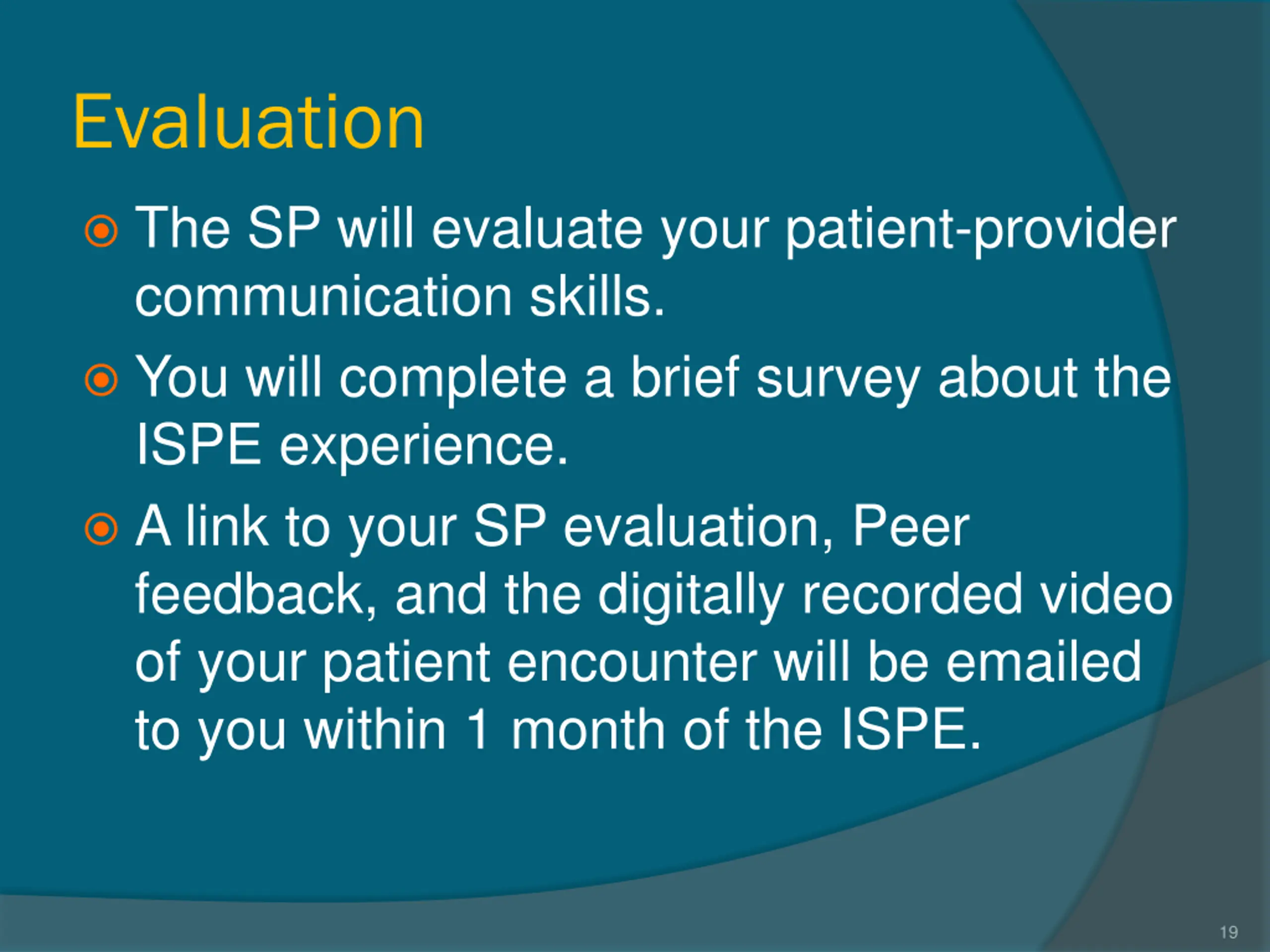 Evaluation

The SP will evaluate your patient-provider communication skills.

You will complete a brief survey about the ISPE experience.

A link to your SP evaluation, Peer feedback, and the digitally recorded video of your patient encounter will be emailed to you within 1 month of the ISPE.

19